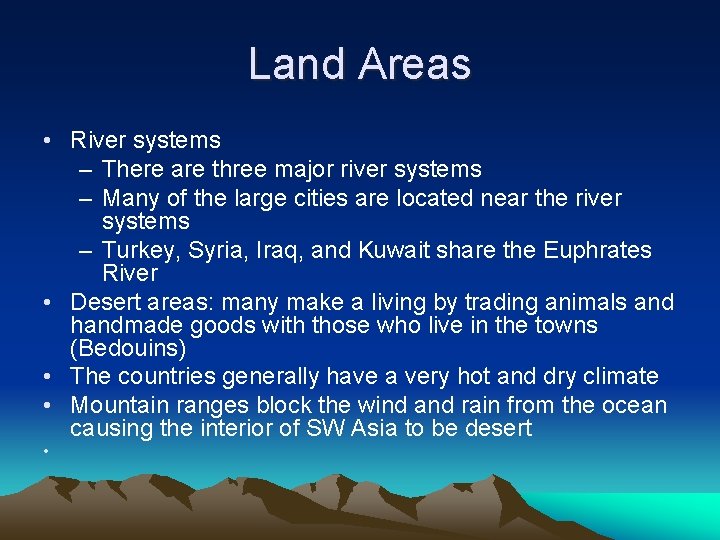 Land Areas

• River systems
  – There are three major river systems
  – Many of the large cities are located near the river systems
  – Turkey, Syria, Iraq, and Kuwait share the Euphrates River
• Desert areas: many make a living by trading animals and handmade goods with those who live in the towns (Bedouins)
• The countries generally have a very hot and dry climate
• Mountain ranges block the wind and rain from the ocean causing the interior of SW Asia to be desert
•